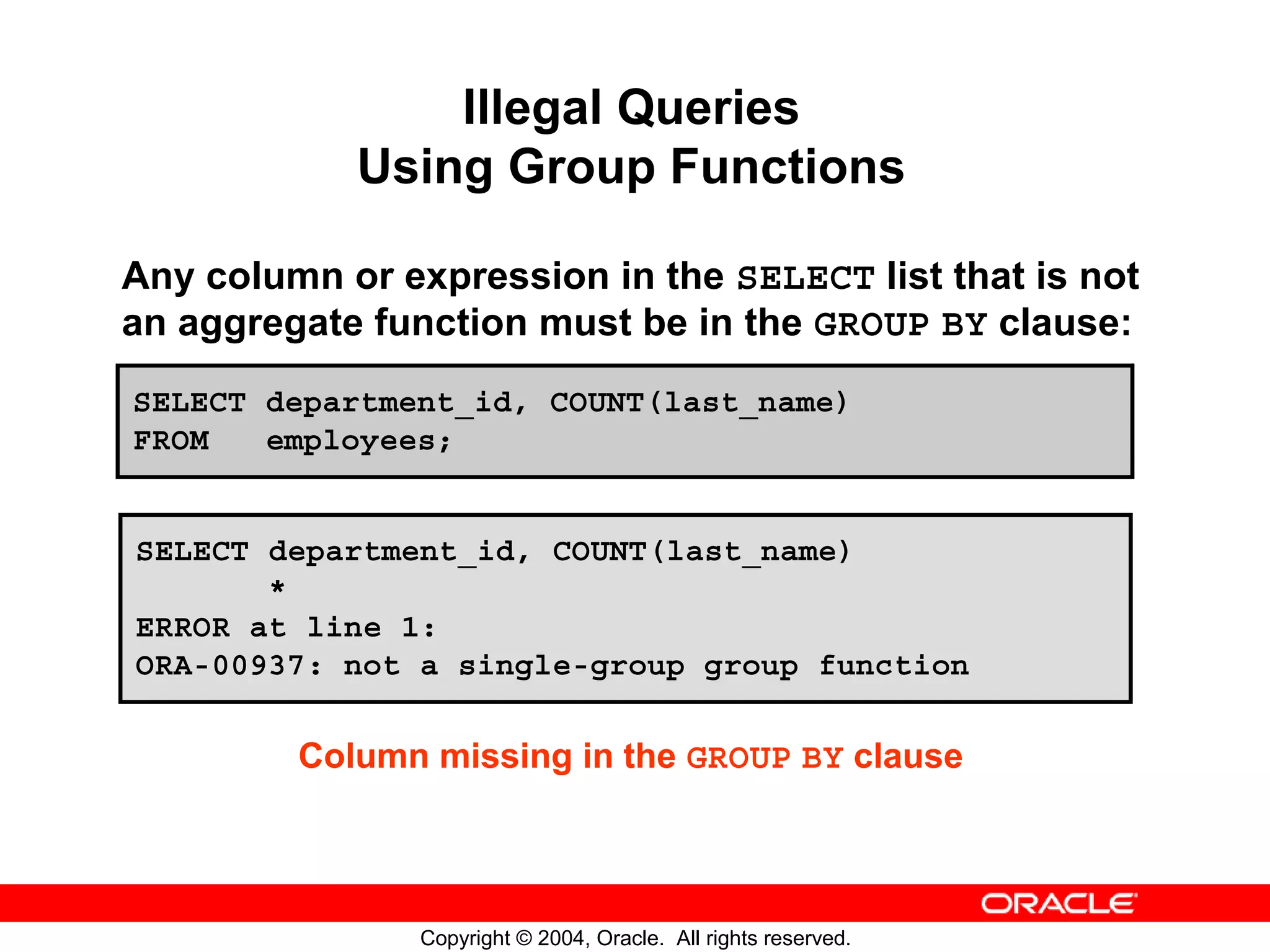 Illegal Queries
Using Group Functions

Any column or expression in the SELECT list that is not an aggregate function must be in the GROUP BY clause:

SELECT department_id, COUNT(last_name)
FROM   employees;

SELECT department_id, COUNT(last_name)
       *
ERROR at line 1:
ORA-00937: not a single-group group function

Column missing in the GROUP BY clause

ORACLE

Copyright © 2004, Oracle. All rights reserved.